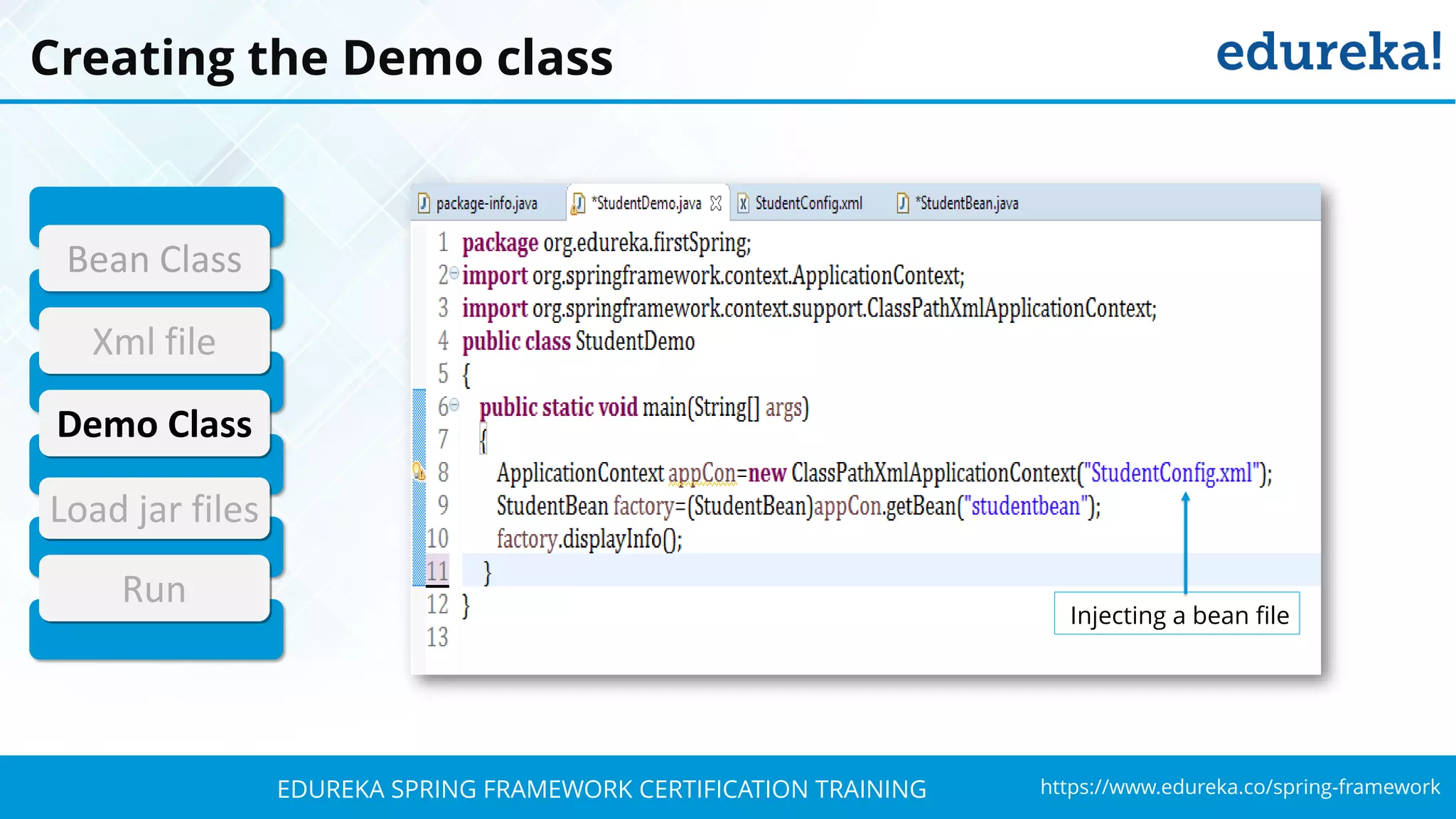 Creating the Demo class

edureka!

Bean Class

Xml file

Demo Class

Load jar files

Run

package-info.java *StudentDemo.java StudentConfig.xml *StudentBean.java

1 package org.edureka.firstSpring;
2 import org.springframework.context.ApplicationContext;
3 import org.springframework.context.support.ClassPathXmlApplicationContext;
4 public class StudentDemo
5 {
6 public static void main(String[] args)
7 {
8 ApplicationContext appCon=new ClassPathXmlApplicationContext("StudentConfig.xml");
9 StudentBean factory=(StudentBean)appCon.getBean("studentbean");
10 factory.displayInfo();
11 }
12 }
13

Injecting a bean file

EDUREKA SPRING FRAMEWORK CERTIFICATION TRAINING

https://www.edureka.co/spring-framework